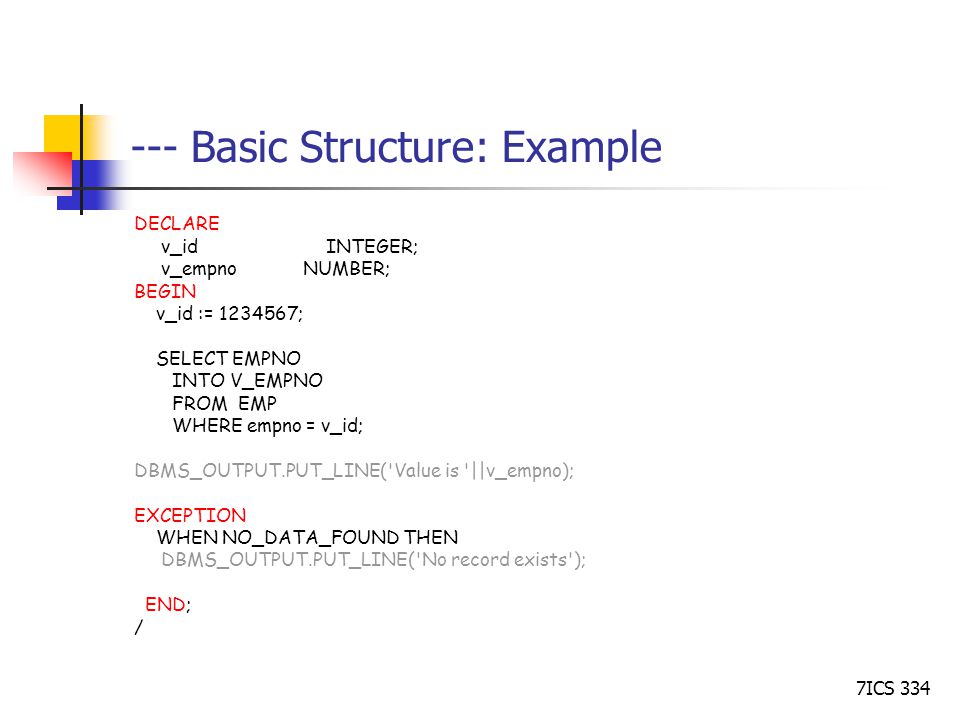 --- Basic Structure: Example

DECLARE
v_id INTEGER;
v_empno NUMBER;
BEGIN
v_id := 1234567;

SELECT EMPNO
INTO V_EMPNO
FROM EMP
WHERE empno = v_id;

DBMS_OUTPUT.PUT_LINE('Value is '||v_empno);

EXCEPTION
WHEN NO_DATA_FOUND THEN
DBMS_OUTPUT.PUT_LINE('No record exists');

END;
/

7ICS 334